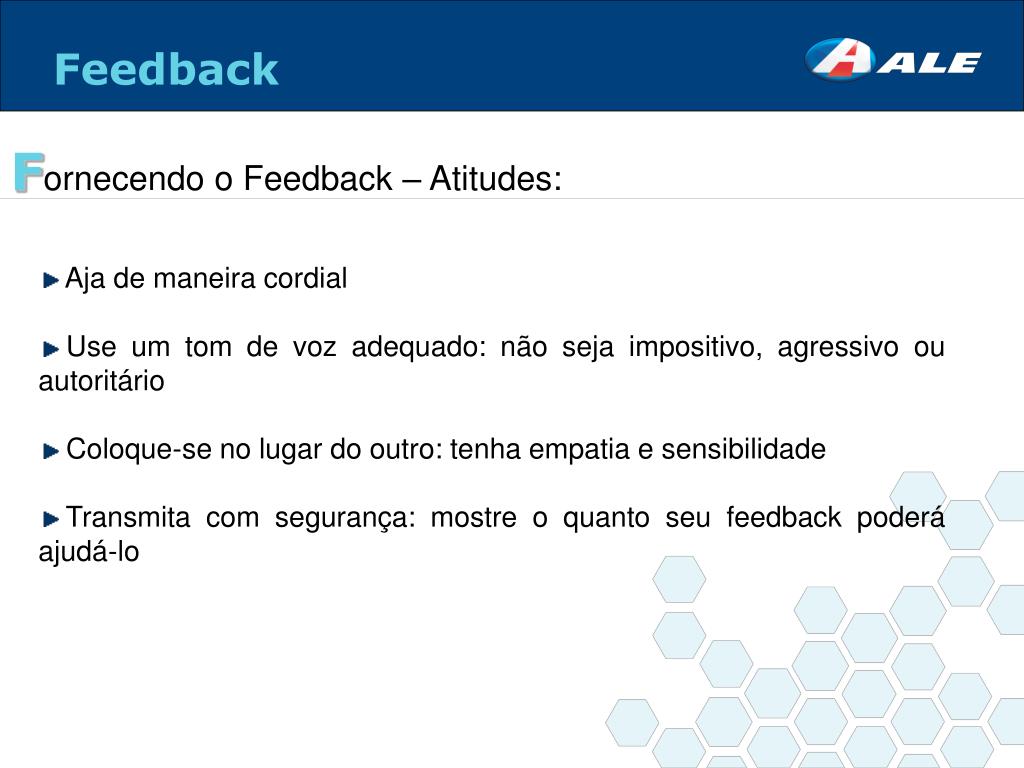 Feedback

ALE

Fornecendo o Feedback – Atitudes:

Aja de maneira cordial

Use um tom de voz adequado: não seja impositivo, agressivo ou autoritário

Coloque-se no lugar do outro: tenha empatia e sensibilidade

Transmita com segurança: mostre o quanto seu feedback poderá ajudá-lo